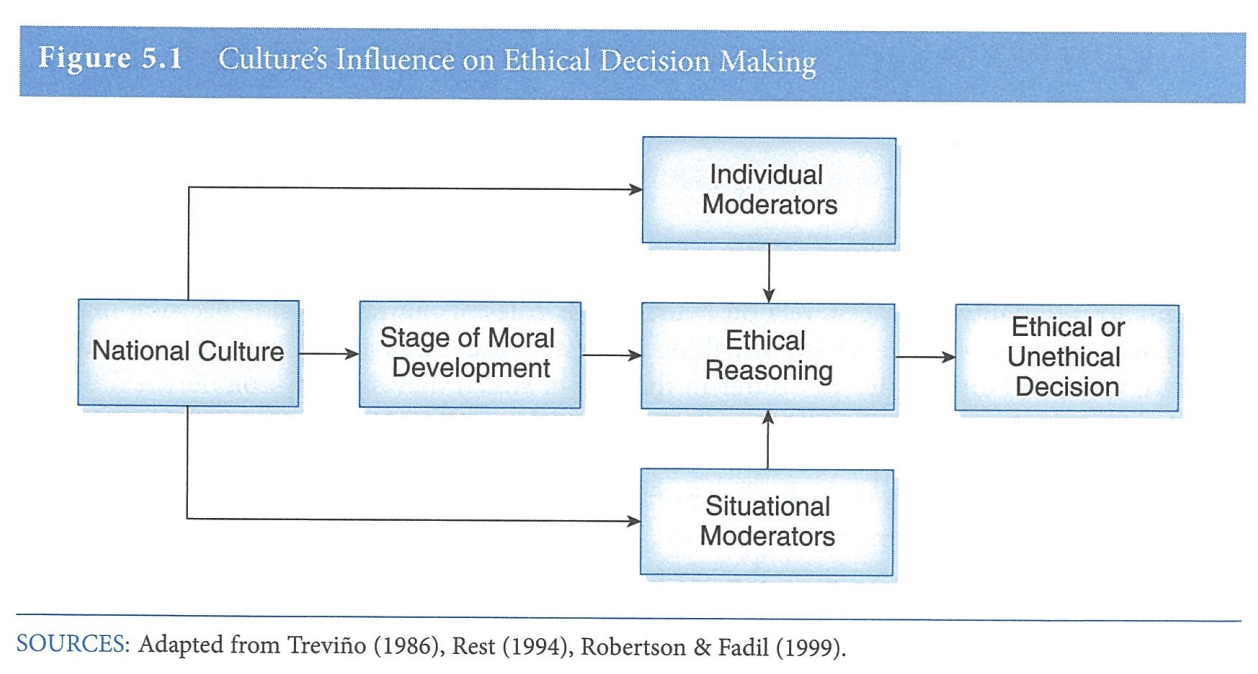 Figure 5.1 Culture's Influence on Ethical Decision Making

Individual Moderators

National Culture

Stage of Moral Development

Ethical Reasoning

Ethical or Unethical Decision

Situational Moderators

SOURCES: Adapted from Treviño (1986), Rest (1994), Robertson & Fadil (1999).